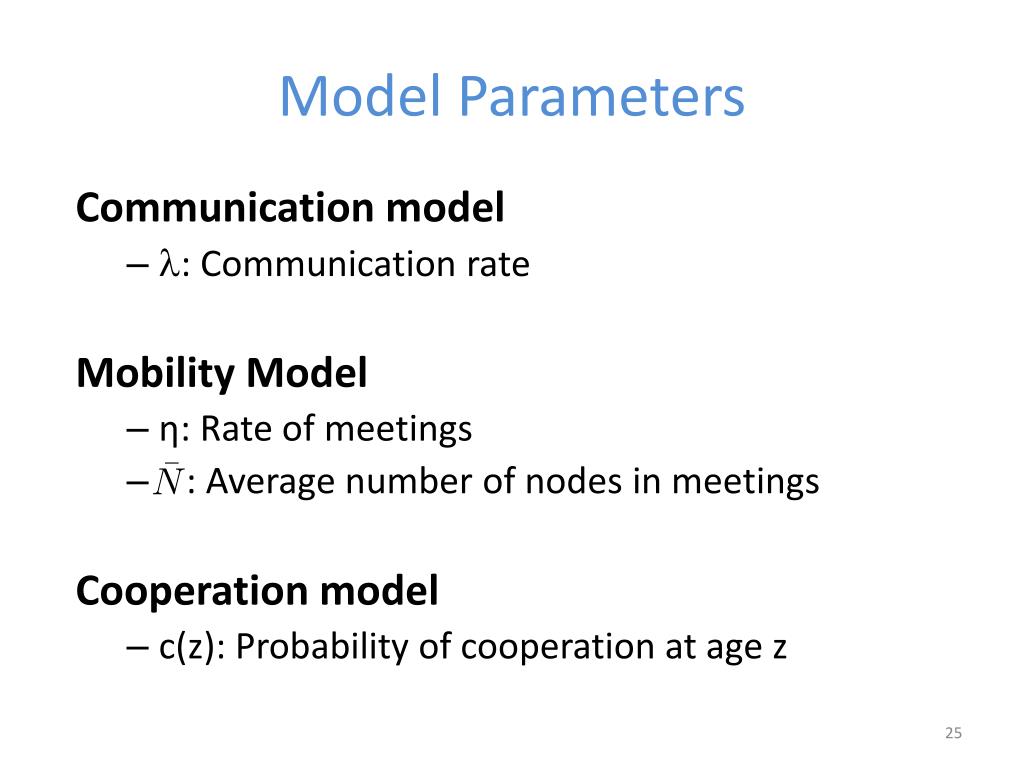 Model Parameters

Communication model
– $\lambda$: Communication rate

Mobility Model
– η: Rate of meetings
– $\bar{N}$: Average number of nodes in meetings

Cooperation model
– c(z): Probability of cooperation at age z

25